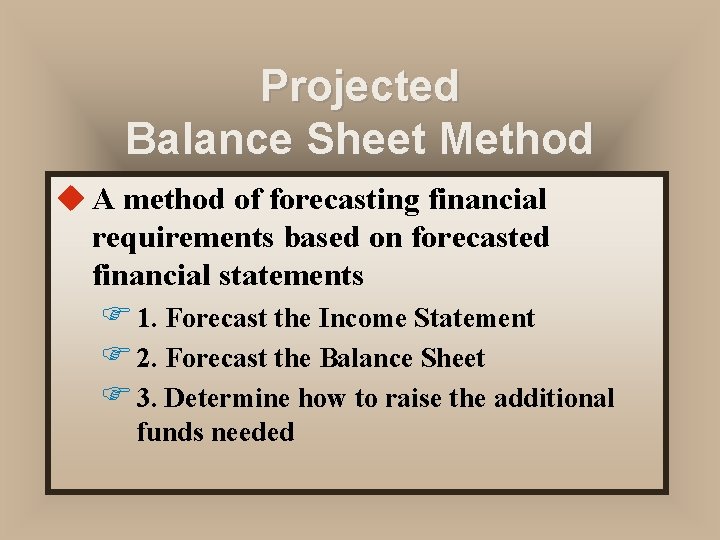 Projected Balance Sheet Method

A method of forecasting financial requirements based on forecasted financial statements

1. Forecast the Income Statement

2. Forecast the Balance Sheet

3. Determine how to raise the additional funds needed